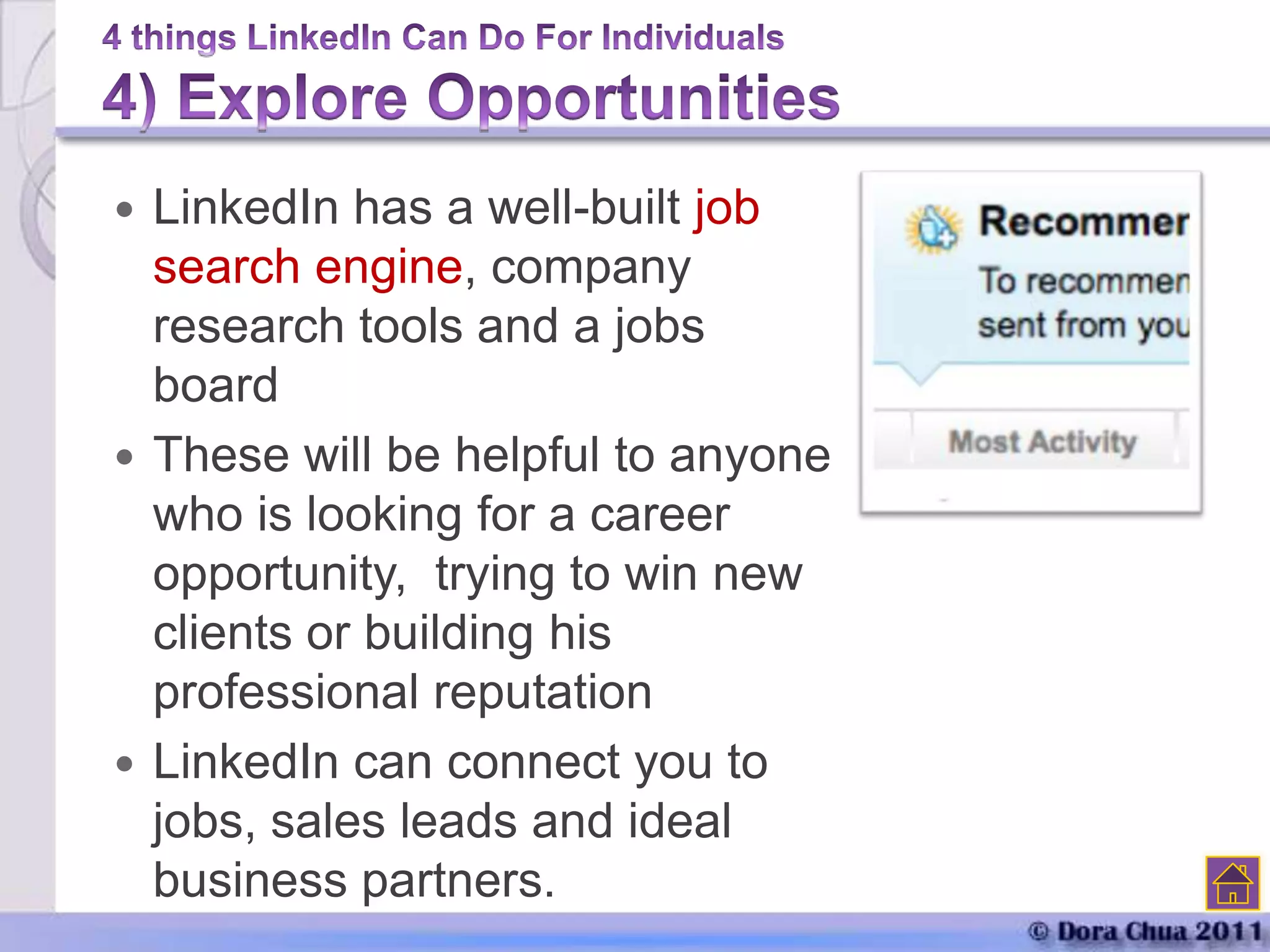 4 things LinkedIn Can Do For Individuals

4) Explore Opportunities

• LinkedIn has a well-built job search engine, company research tools and a jobs board

• These will be helpful to anyone who is looking for a career opportunity,  trying to win new clients or building his professional reputation

• LinkedIn can connect you to jobs, sales leads and ideal business partners.

Recommen

To recommen
sent from you

Most Activity

© Dora Chua 2011